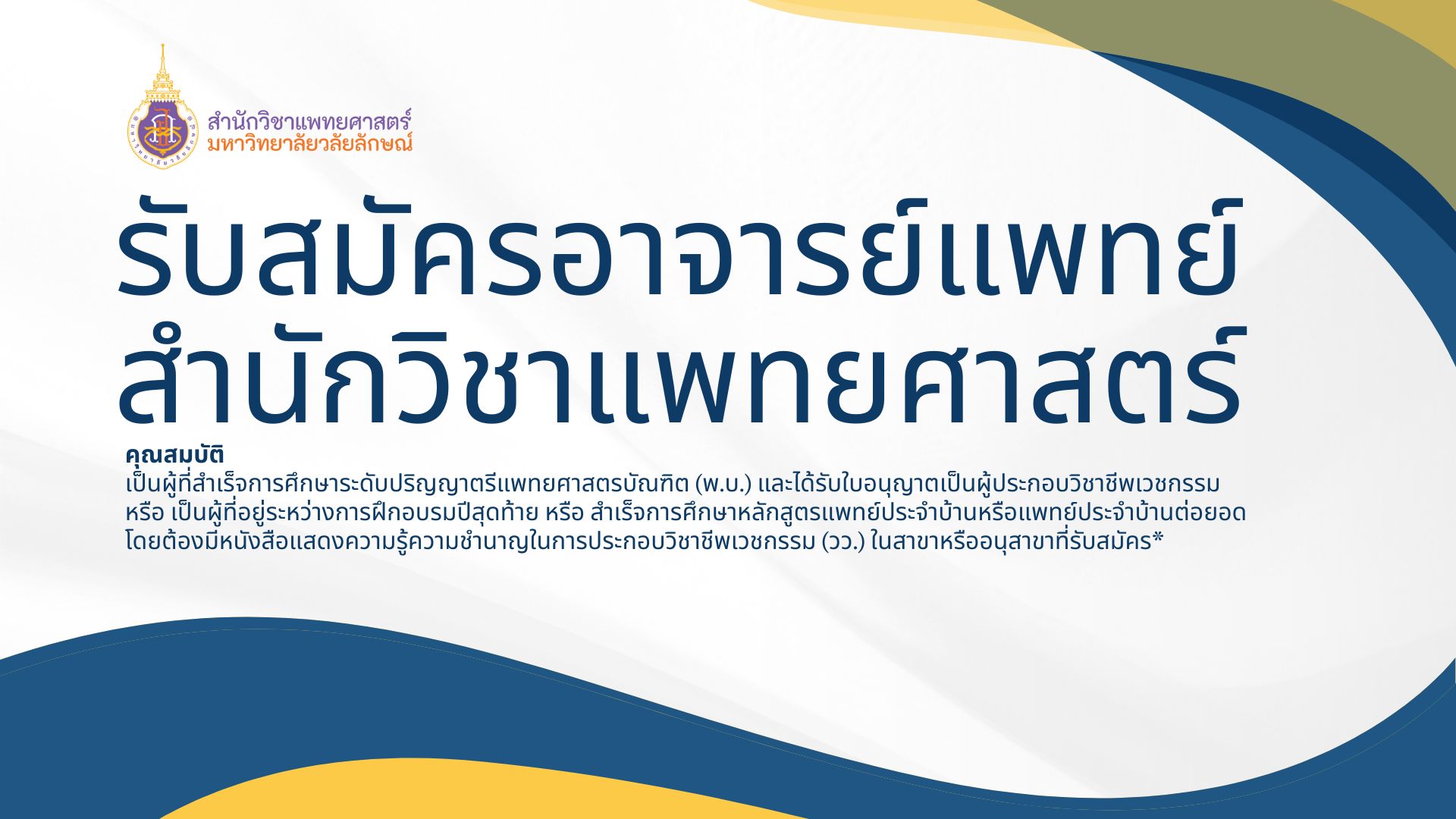 สำนักวิชาแพทยศาสตร์
มหาวิทยาลัยวลัยลักษณ์

รับสมัครอาจารย์แพทย์
สำนักวิชาแพทยศาสตร์

คุณสมบัติ
เป็นผู้ที่สำเร็จการศึกษาระดับปริญญาตรีแพทยศาสตรบัณฑิต (พ.บ.) และได้รับใบอนุญาตเป็นผู้ประกอบวิชาชีพเวชกรรม หรือ เป็นผู้ที่อยู่ระหว่างการฝึกอบรมปีสุดท้าย หรือ สำเร็จการศึกษาหลักสูตรแพทย์ประจำบ้านหรือแพทย์ประจำบ้านต่อยอด โดยต้องมีหนังสือแสดงความรู้ความชำนาญในการประกอบวิชาชีพเวชกรรม (วว.) ในสาขาหรืออนุสาขาที่รับสมัคร*